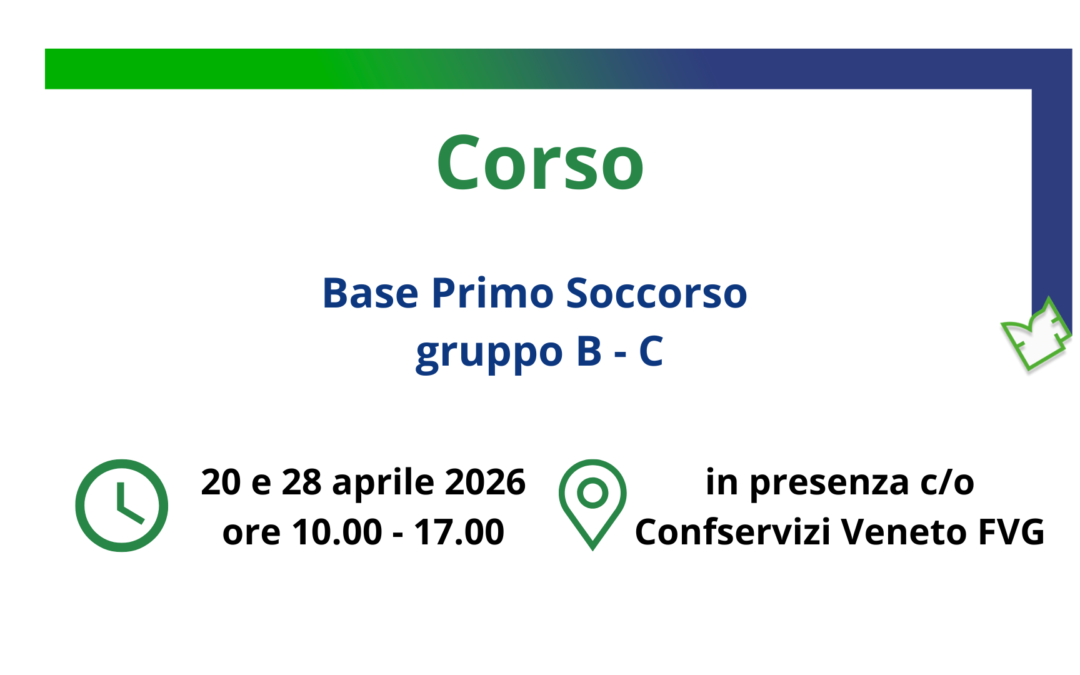 Corso

Base Primo Soccorso
gruppo B - C

20 e 28 aprile 2026
ore 10.00 - 17.00

in presenza c/o
Confservizi Veneto FVG